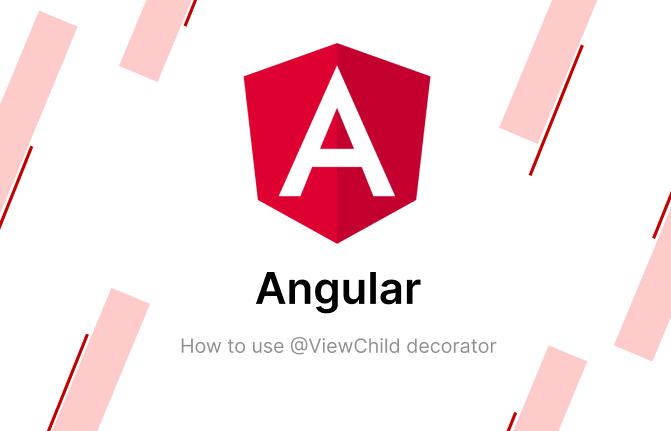 A

Angular

How to use @ViewChild decorator